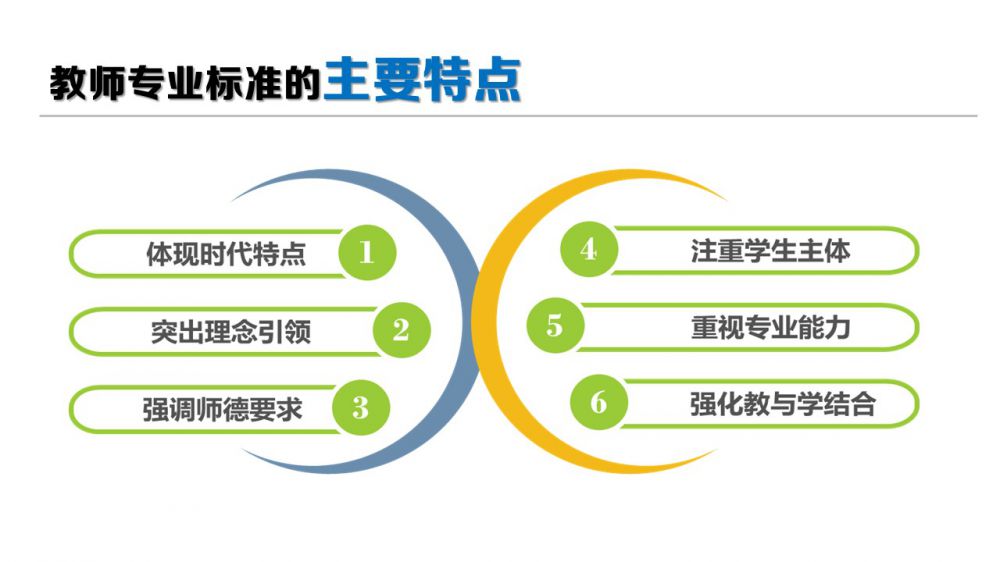 教师专业标准的主要特点

体现时代特点 1

突出理念引领 2

强调师德要求 3

4 注重学生主体

5 重视专业能力

6 强化教与学结合